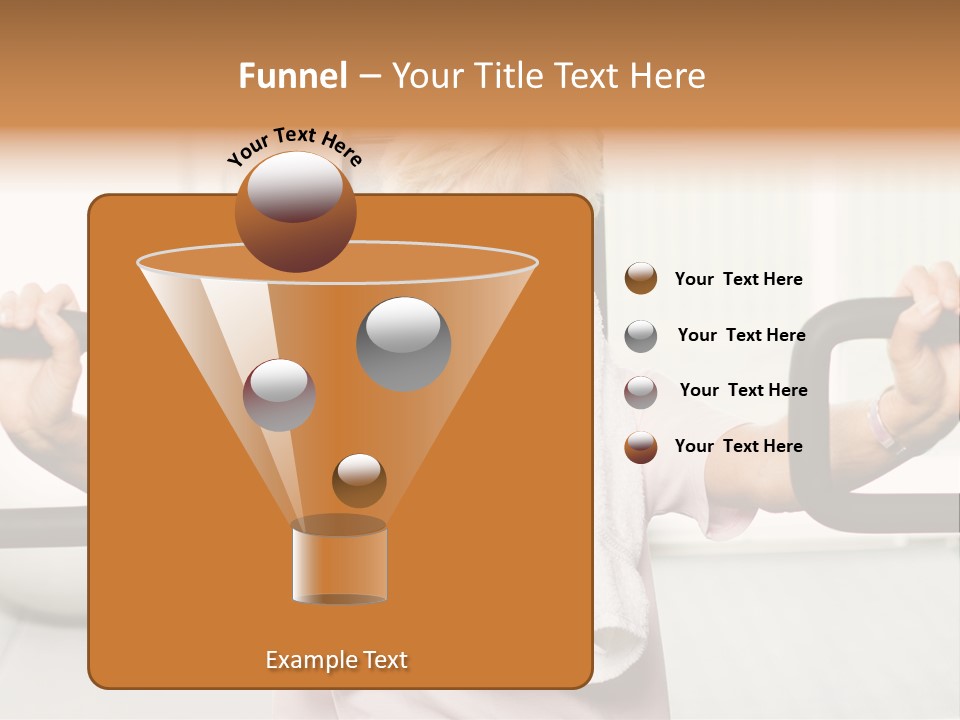 Funnel – Your Title Text Here

Your Text Here

Your Text Here

Your Text Here

Your Text Here

Your Text Here

Example Text